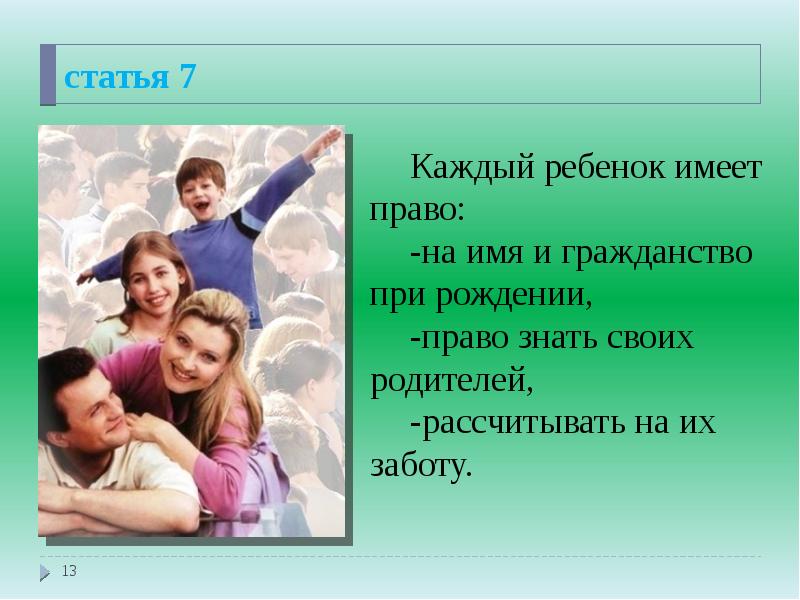 статья 7

Каждый ребенок имеет право:
-на имя и гражданство при рождении,
-право знать своих родителей,
-рассчитывать на их заботу.

13